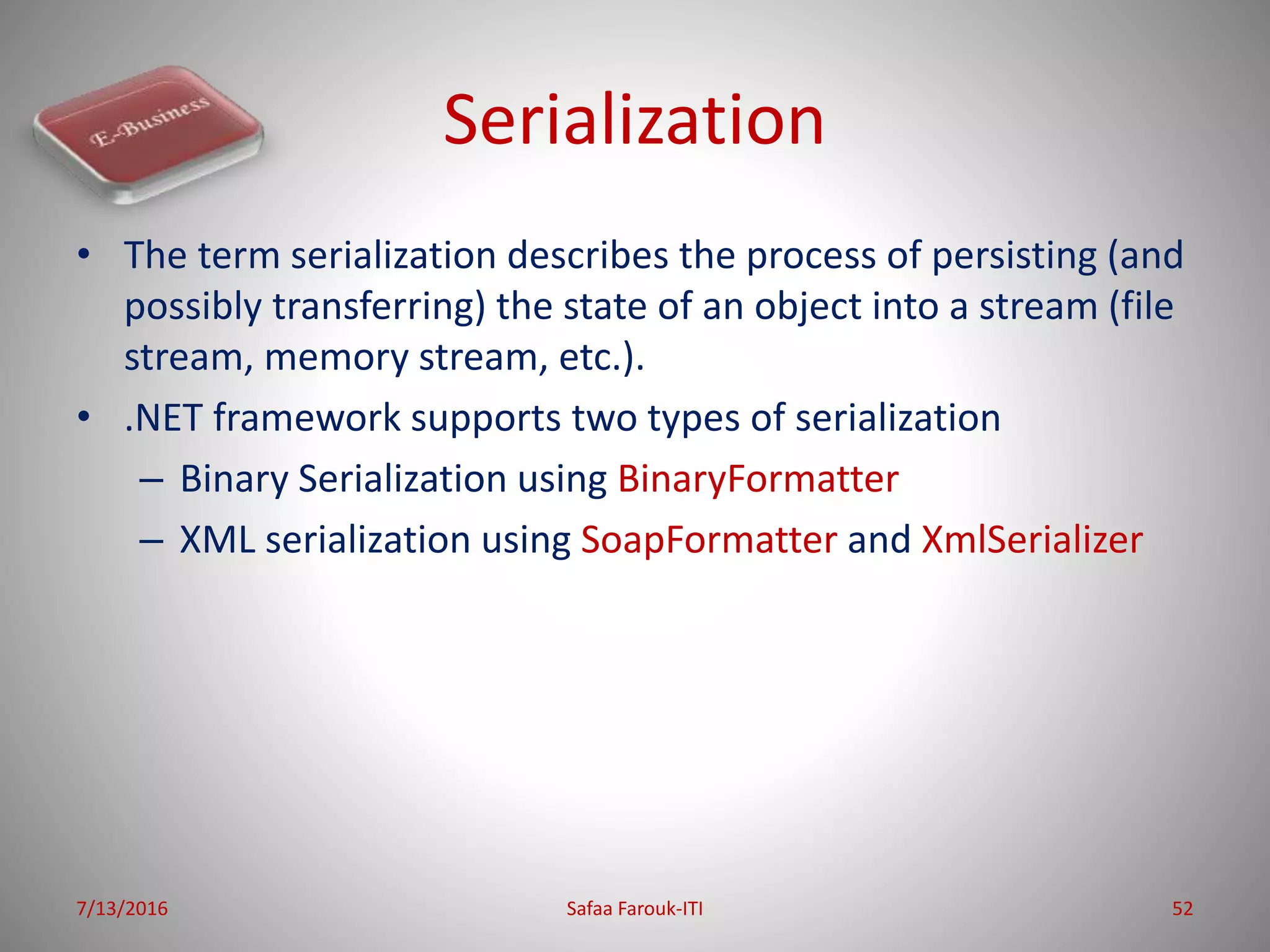 E-Business

Serialization

• The term serialization describes the process of persisting (and possibly transferring) the state of an object into a stream (file stream, memory stream, etc.).
• .NET framework supports two types of serialization
– Binary Serialization using BinaryFormatter
– XML serialization using SoapFormatter and XmlSerializer

7/13/2016
Safaa Farouk-ITI
52